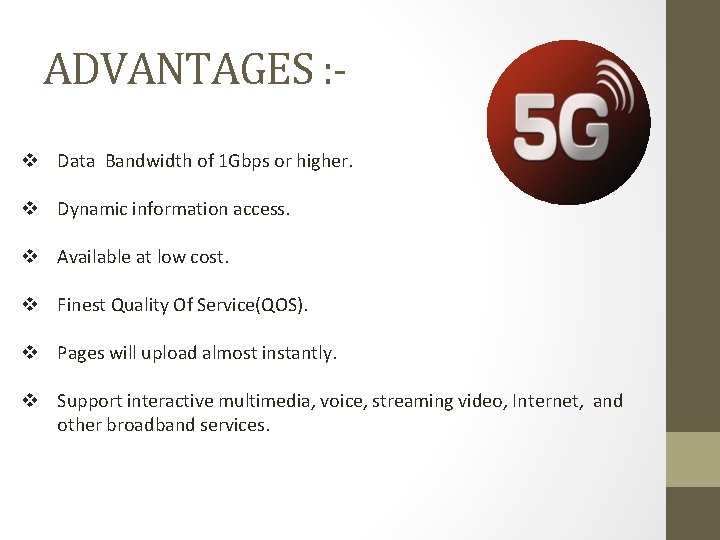 ADVANTAGES :-

5G

❖ Data Bandwidth of 1Gbps or higher.

❖ Dynamic information access.

❖ Available at low cost.

❖ Finest Quality Of Service(QOS).

❖ Pages will upload almost instantly.

❖ Support interactive multimedia, voice, streaming video, Internet, and other broadband services.